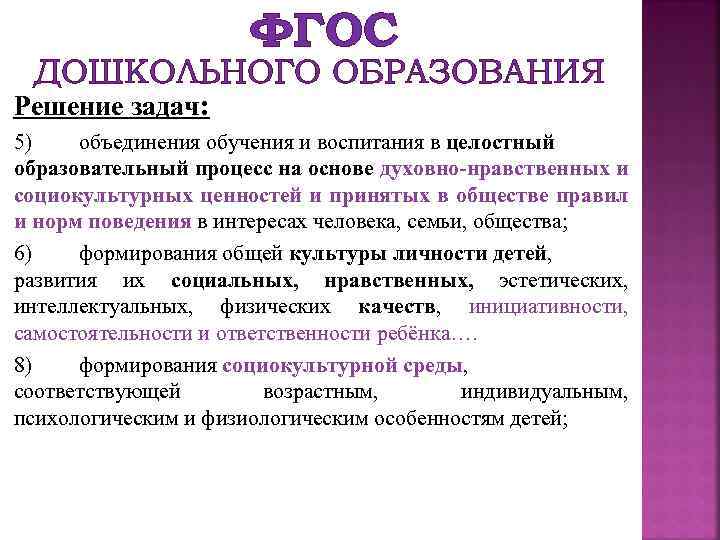 ФГОС
ДОШКОЛЬНОГО ОБРАЗОВАНИЯ

Решение задач:

5) объединения обучения и воспитания в целостный образовательный процесс на основе духовно-нравственных и социокультурных ценностей и принятых в обществе правил и норм поведения в интересах человека, семьи, общества;

6) формирования общей культуры личности детей, развития их социальных, нравственных, эстетических, интеллектуальных, физических качеств, инициативности, самостоятельности и ответственности ребёнка….

8) формирования социокультурной среды, соответствующей возрастным, индивидуальным, психологическим и физиологическим особенностям детей;